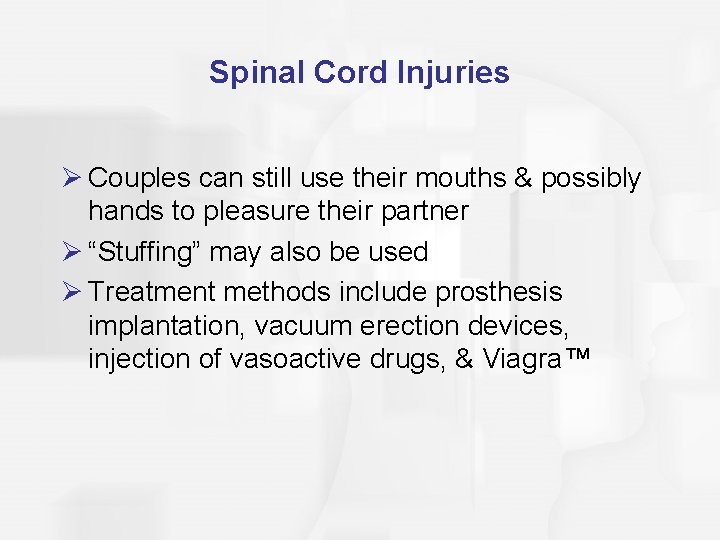 Spinal Cord Injuries

➢ Couples can still use their mouths & possibly hands to pleasure their partner

➢ “Stuffing” may also be used

➢ Treatment methods include prosthesis implantation, vacuum erection devices, injection of vasoactive drugs, & Viagra™